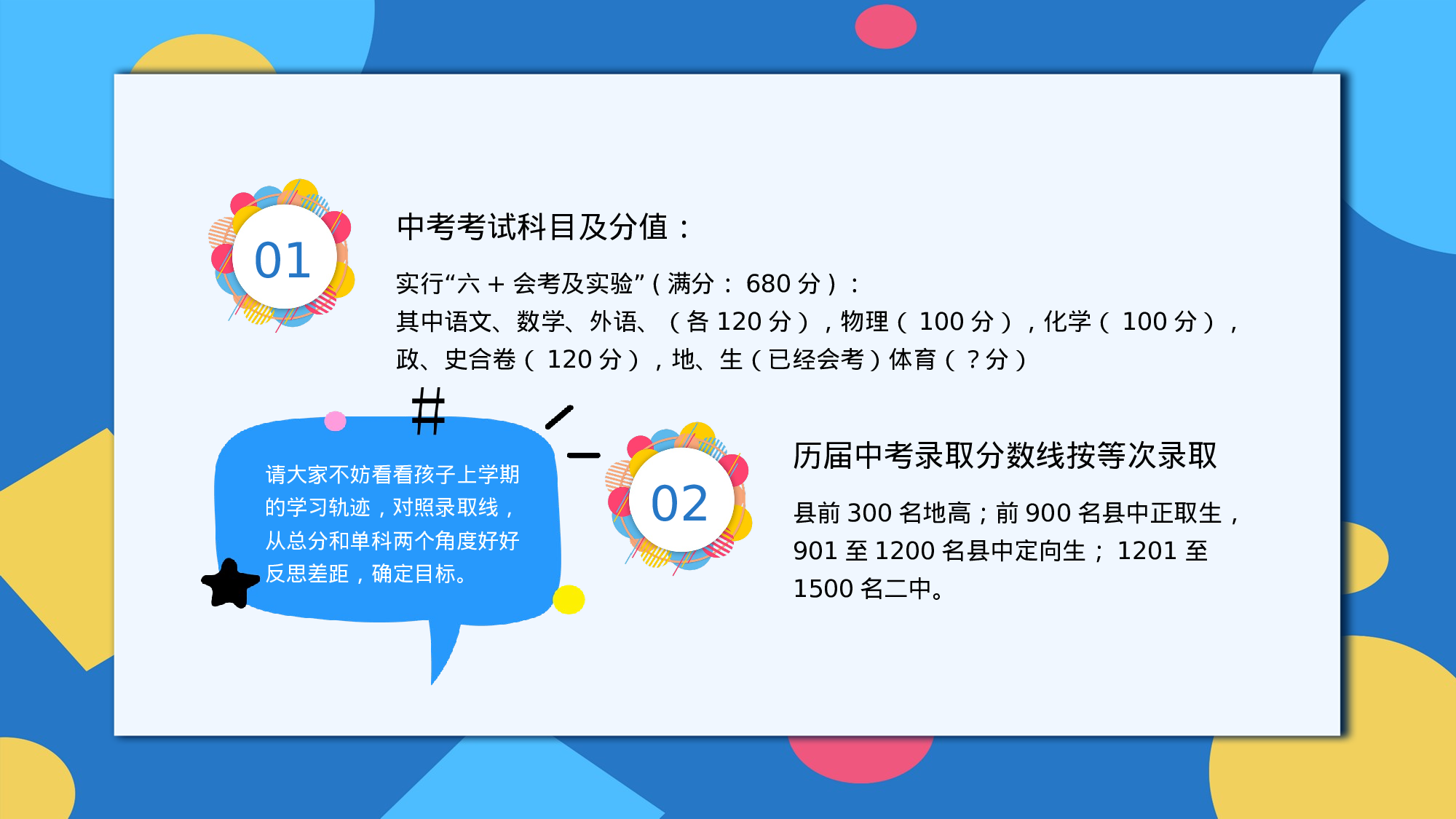 01

中考考试科目及分值：

实行“六＋会考及实验”（满分：680 分）：
其中语文、数学、外语、（各 120 分），物理（100 分），化学（100 分），政、史合卷（120 分），地、生（已经会考）体育（？分）

请大家不妨看看孩子上学期的学习轨迹，对照录取线，从总分和单科两个角度好好反思差距，确定目标。

02

历届中考录取分数线按等次录取

县前 300 名地高；前 900 名县中正取生，901 至 1200 名县中定向生；1201 至 1500 名二中。